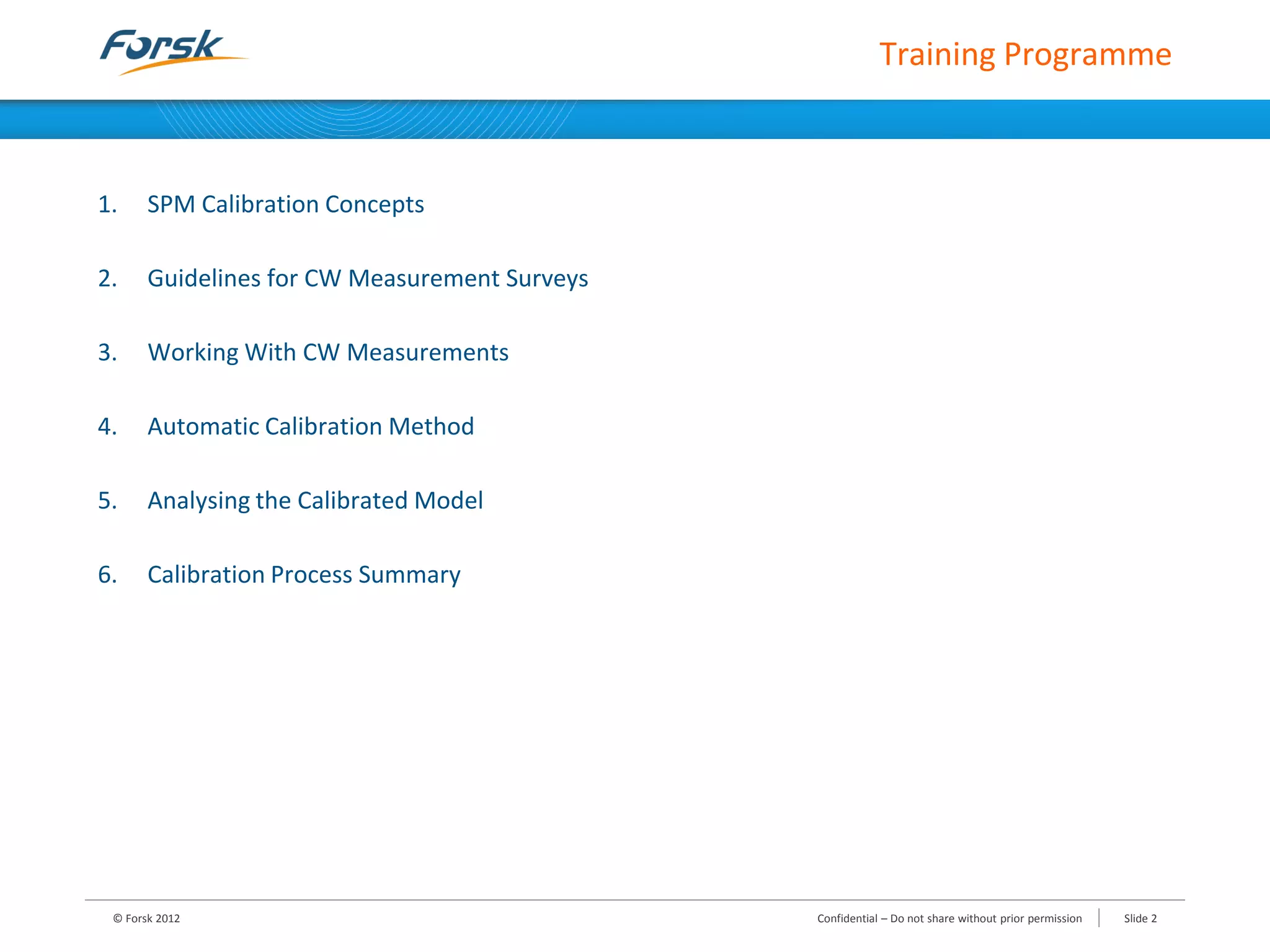 Forsk

Training Programme

1. SPM Calibration Concepts

2. Guidelines for CW Measurement Surveys

3. Working With CW Measurements

4. Automatic Calibration Method

5. Analysing the Calibrated Model

6. Calibration Process Summary

© Forsk 2012

Confidential – Do not share without prior permission

Slide 2